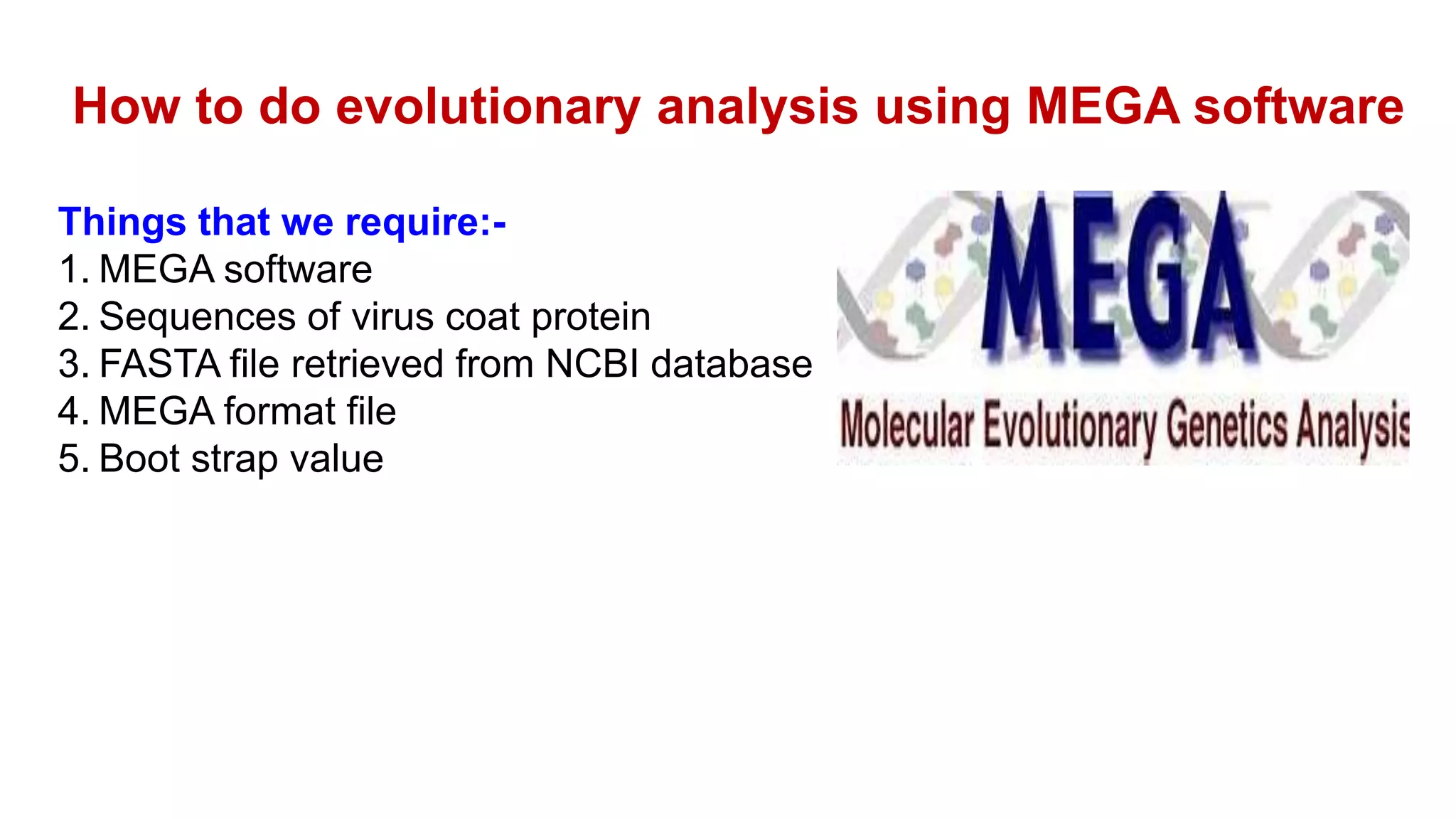 How to do evolutionary analysis using MEGA software

Things that we require:-
1. MEGA software
2. Sequences of virus coat protein
3. FASTA file retrieved from NCBI database
4. MEGA format file
5. Boot strap value

MEGA

Molecular Evolutionary Genetics Analysis